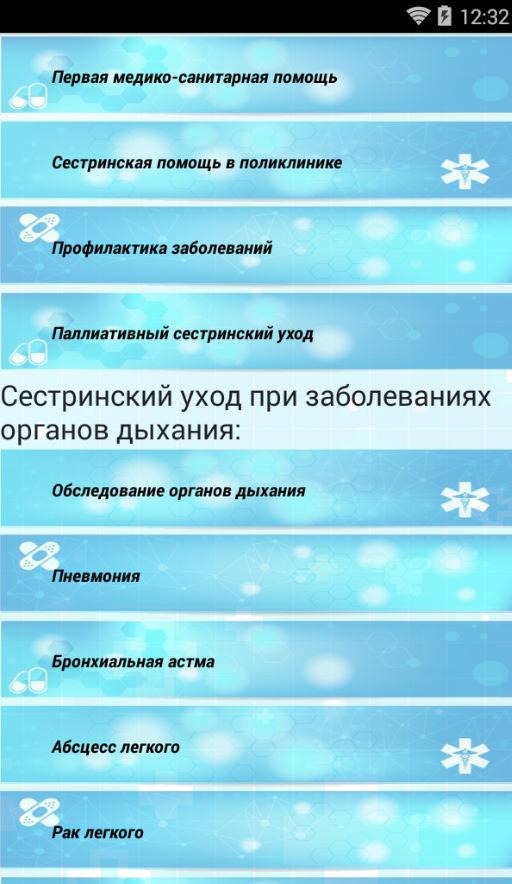 12:32

Первая медико-санитарная помощь

Сестринская помощь в поликлинике

Профилактика заболеваний

Паллиативный сестринский уход

Сестринский уход при заболеваниях органов дыхания:

Обследование органов дыхания

Пневмония

Бронхиальная астма

Абсцесс легкого

Рак легкого